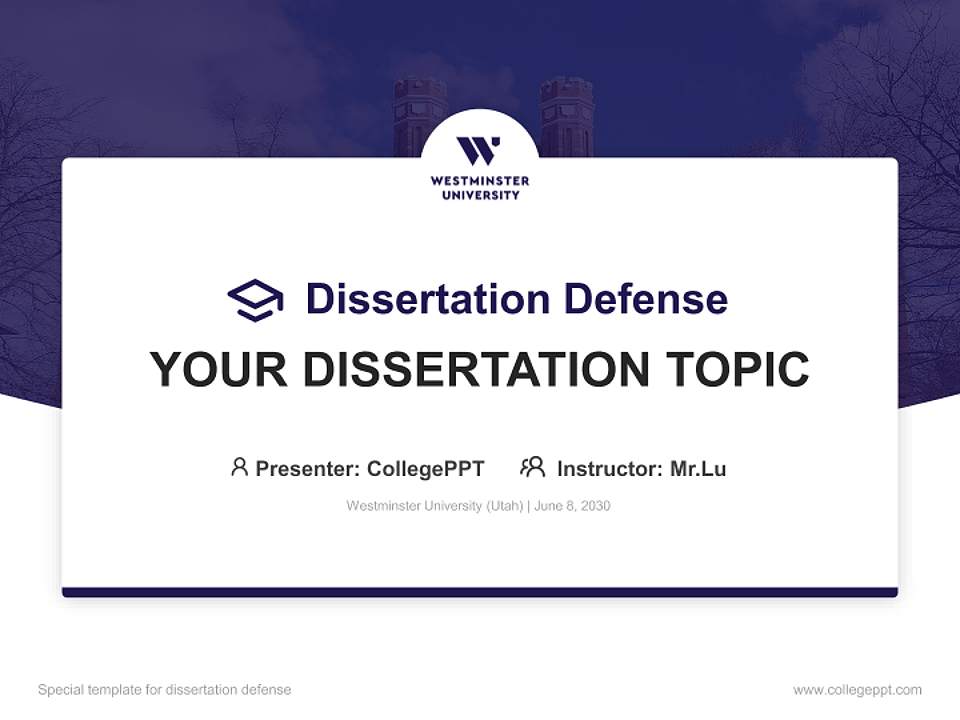 WESTMINSTER UNIVERSITY

Dissertation Defense

YOUR DISSERTATION TOPIC

Presenter: CollegePPT Instructor: Mr.Lu

Westminster University (Utah) | June 8, 2030

Special template for dissertation defense

www.collegeppt.com